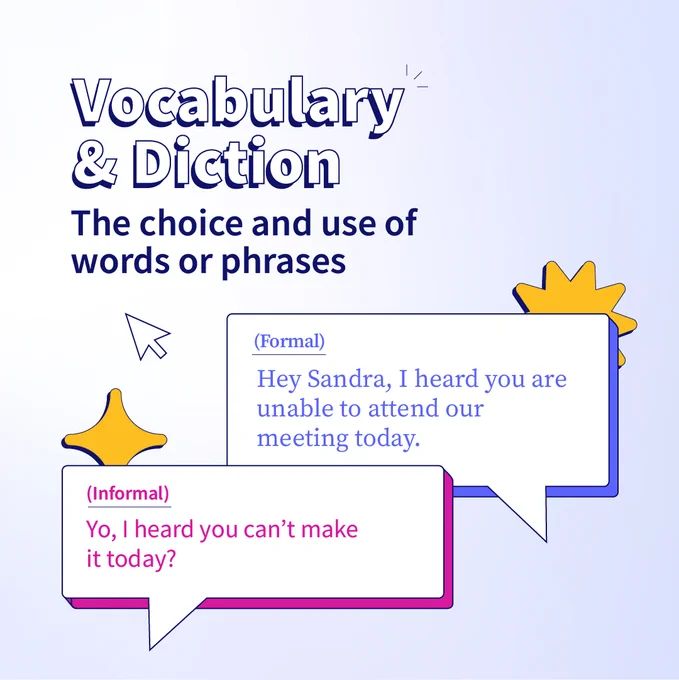 Vocabulary & Diction

The choice and use of words or phrases

(Formal)

Hey Sandra, I heard you are unable to attend our meeting today.

(Informal)

Yo, I heard you can't make it today?